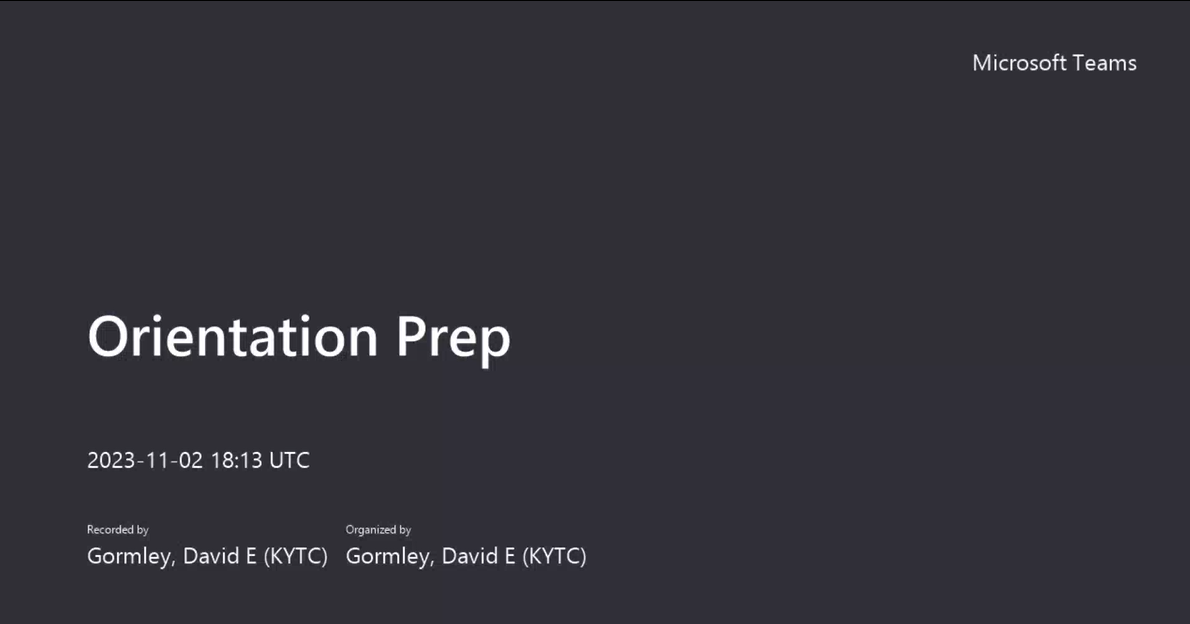 Microsoft Teams

Orientation Prep

2023-11-02 18:13 UTC

Recorded by
Gormley, David E (KYTC)

Organized by
Gormley, David E (KYTC)